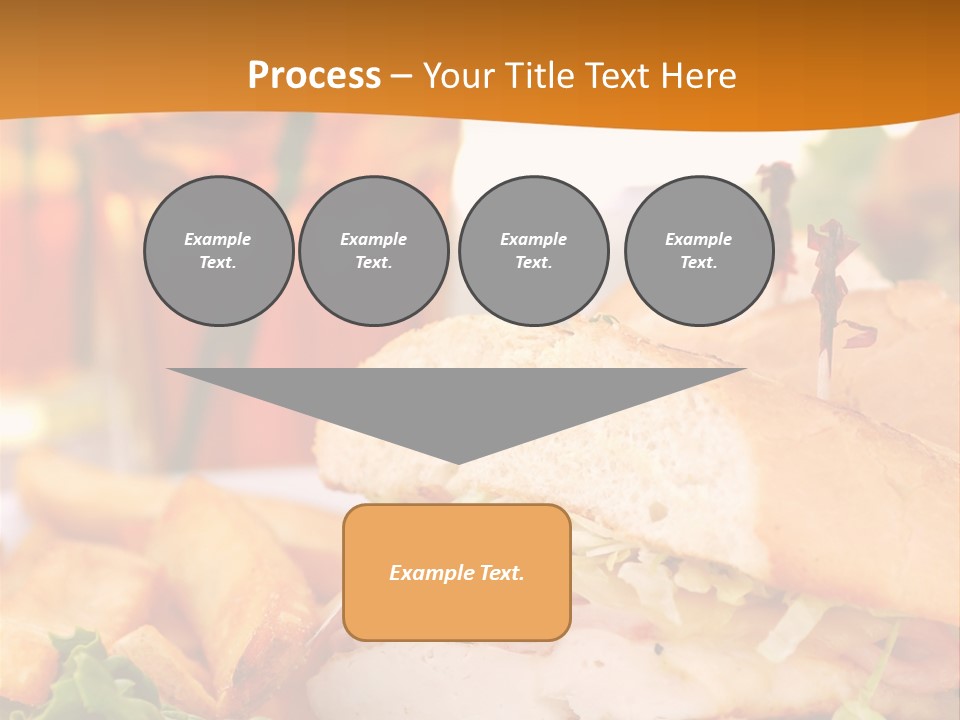 Process – Your Title Text Here

Example Text.

Example Text.

Example Text.

Example Text.

Example Text.